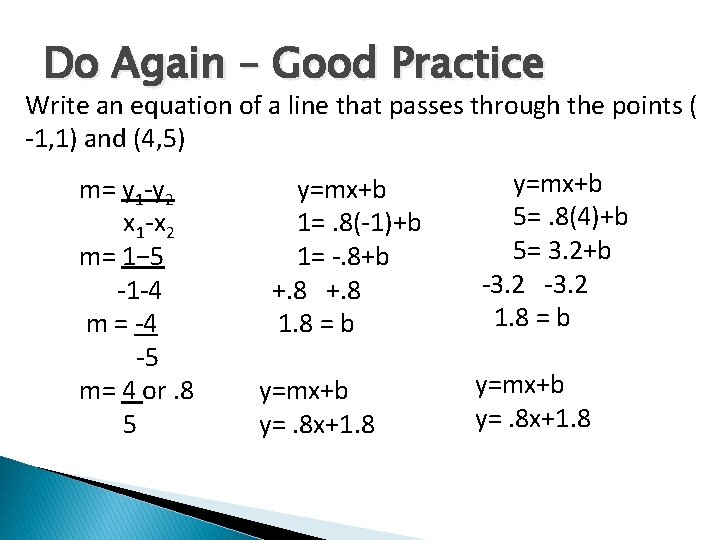 Do Again – Good Practice

Write an equation of a line that passes through the points ( -1,1) and (4,5)

$m= \frac{y_1-y_2}{x_1-x_2}$

$m= \frac{1-5}{-1-4}$

$m = \frac{-4}{-5}$

$m= \frac{4}{5}$ or .8

y=mx+b

1= .8(-1)+b

1= -.8+b

+.8 +.8

1.8 = b

y=mx+b

y= .8x+1.8

y=mx+b

5= .8(4)+b

5= 3.2+b

-3.2 -3.2

1.8 = b

y=mx+b

y= .8x+1.8